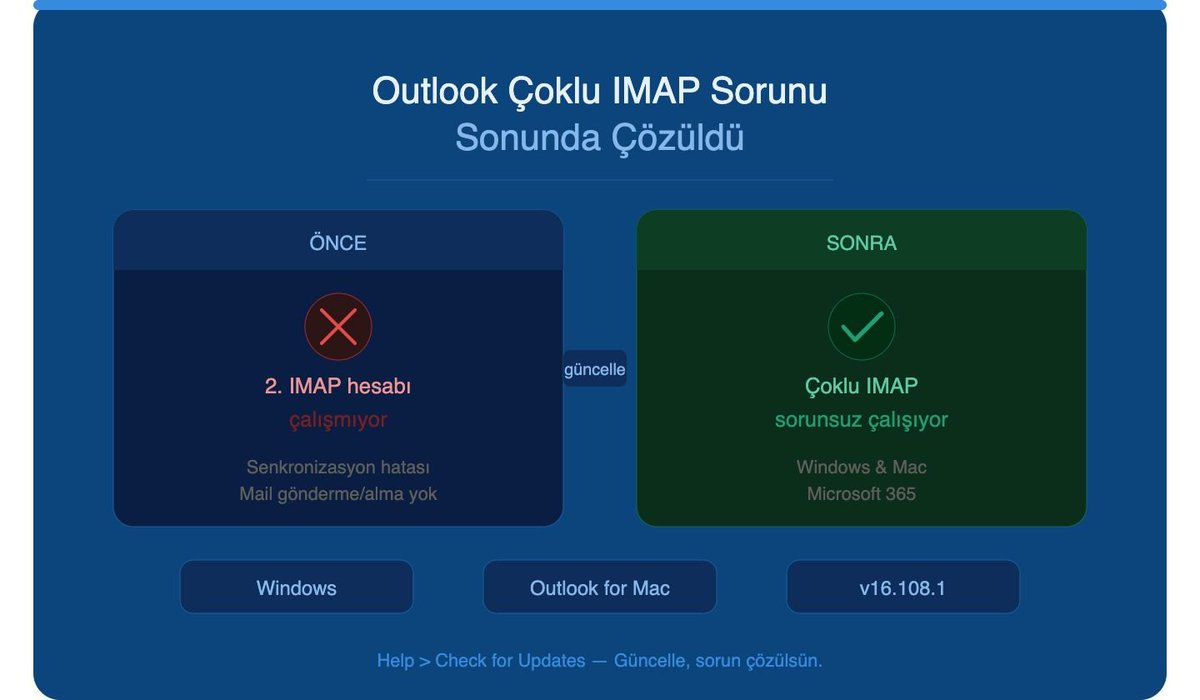 Outlook Çoklu IMAP Sorunu
Sonunda Çözüldü

ÖNCE

2. IMAP hesabı
çalışmıyor

Senkronizasyon hatası
Mail gönderme/alma yok

güncelle

SONRA

Çoklu IMAP
sorunsuz çalışıyor

Windows & Mac
Microsoft 365

Windows

Outlook for Mac

v16.108.1

Help > Check for Updates — Güncelle, sorun çözülsün.